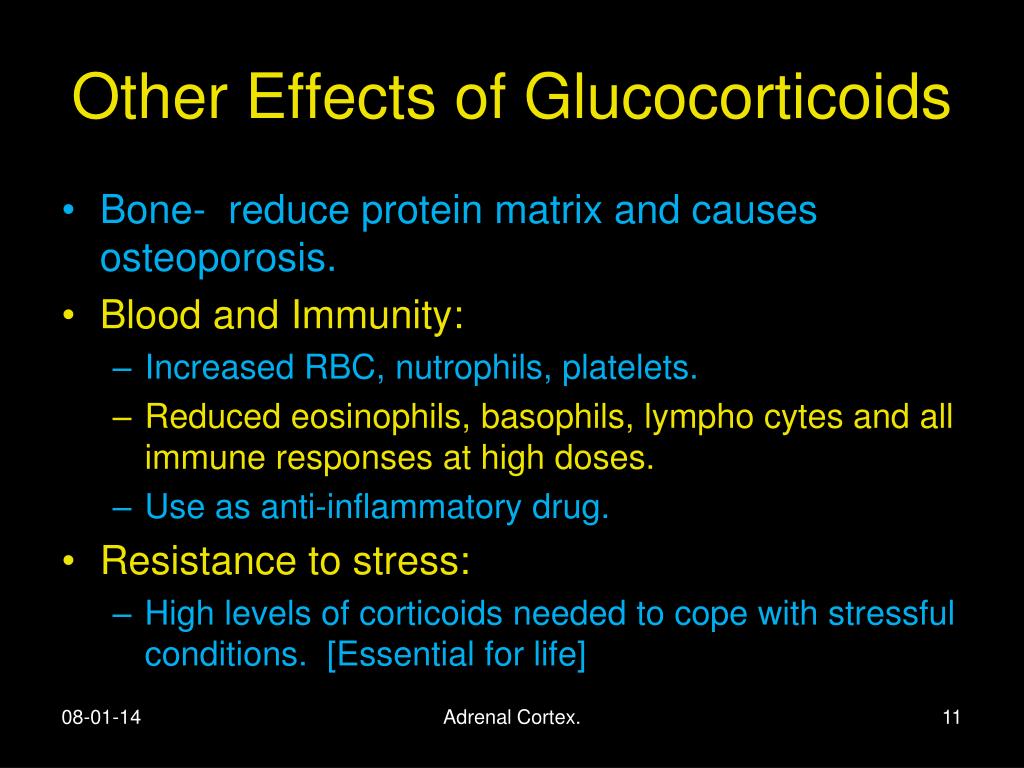 Other Effects of Glucocorticoids

• Bone- reduce protein matrix and causes osteoporosis.
• Blood and Immunity:
– Increased RBC, nutrophils, platelets.
– Reduced eosinophils, basophils, lympho cytes and all immune responses at high doses.
– Use as anti-inflammatory drug.
• Resistance to stress:
– High levels of corticoids needed to cope with stressful conditions. [Essential for life]

08-01-14
Adrenal Cortex.
11